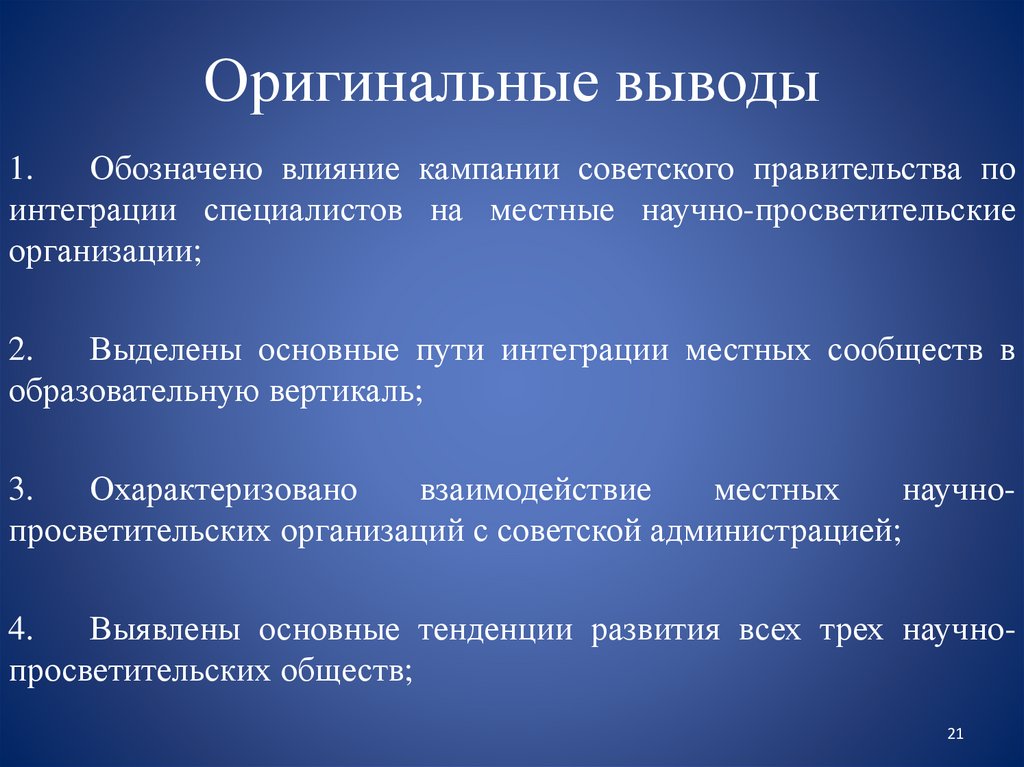 Оригинальные выводы

1. Обозначено влияние кампании советского правительства по интеграции специалистов на местные научно-просветительские организации;

2. Выделены основные пути интеграции местных сообществ в образовательную вертикаль;

3. Охарактеризовано взаимодействие местных научно-просветительских организаций с советской администрацией;

4. Выявлены основные тенденции развития всех трех научно-просветительских обществ;

21